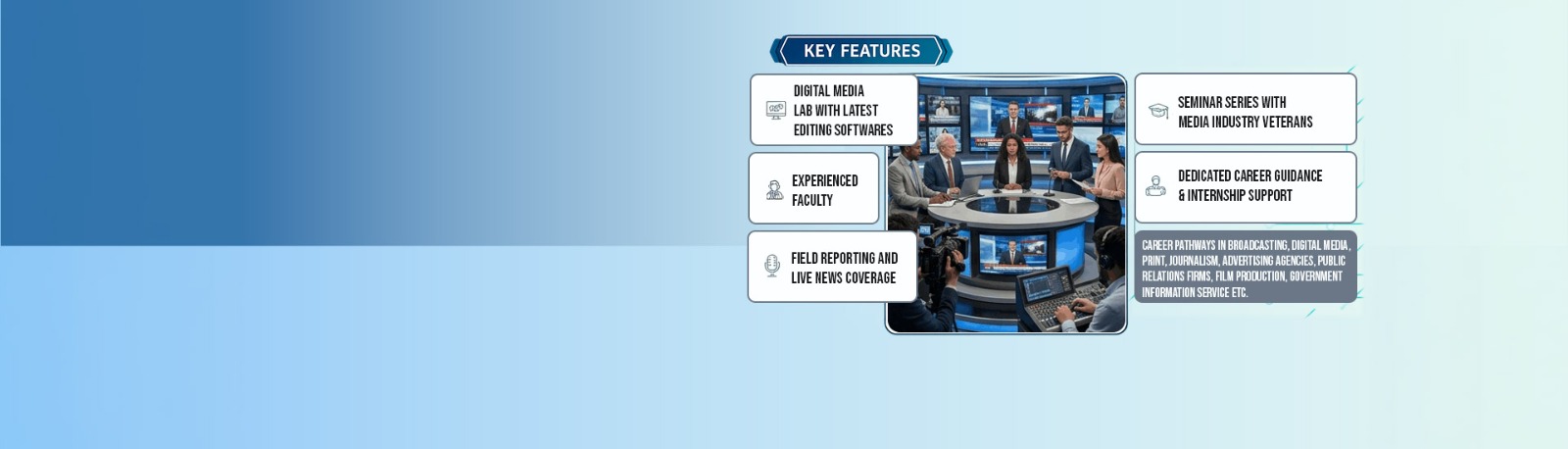 KEY FEATURES

DIGITAL MEDIA LAB WITH LATEST EDITING SOFTWARES

EXPERIENCED FACULTY

FIELD REPORTING AND LIVE NEWS COVERAGE

SEMINAR SERIES WITH MEDIA INDUSTRY VETERANS

DEDICATED CAREER GUIDANCE & INTERNSHIP SUPPORT

CAREER PATHWAYS IN BROADCASTING, DIGITAL MEDIA, PRINT, JOURNALISM, ADVERTISING AGENCIES, PUBLIC RELATIONS FIRMS, FILM PRODUCTION, GOVERNMENT INFORMATION SERVICE ETC.